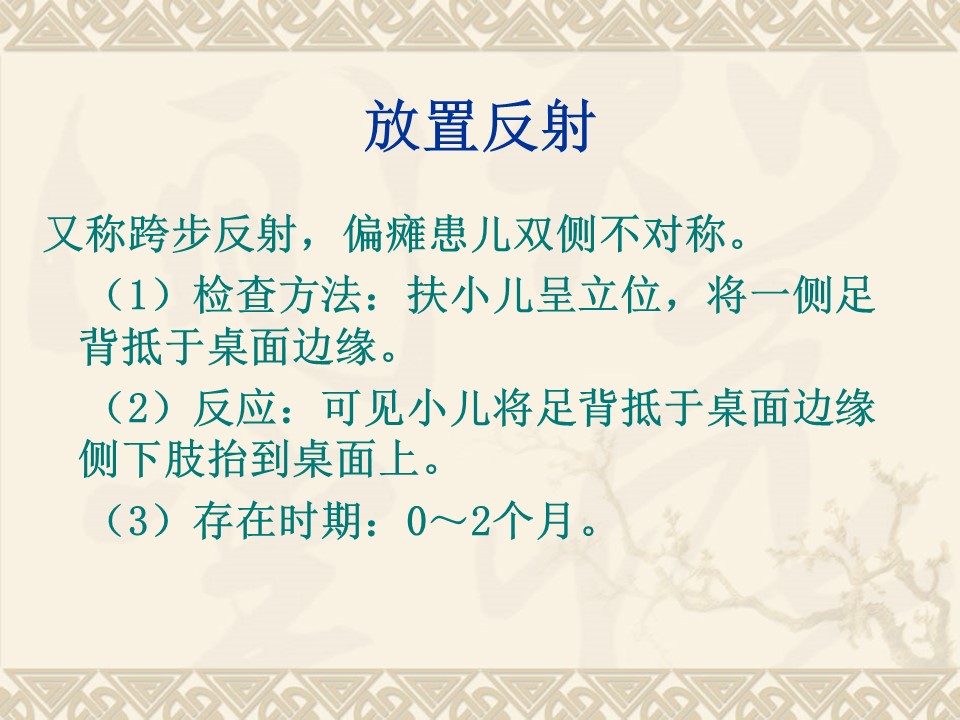 放置反射

又称跨步反射，偏瘫患儿双侧不对称。

（1）检查方法：扶小儿呈立位，将一侧足背抵于桌面边缘。

（2）反应：可见小儿将足背抵于桌面边缘侧下肢抬到桌面上。

（3）存在时期：0～2个月。